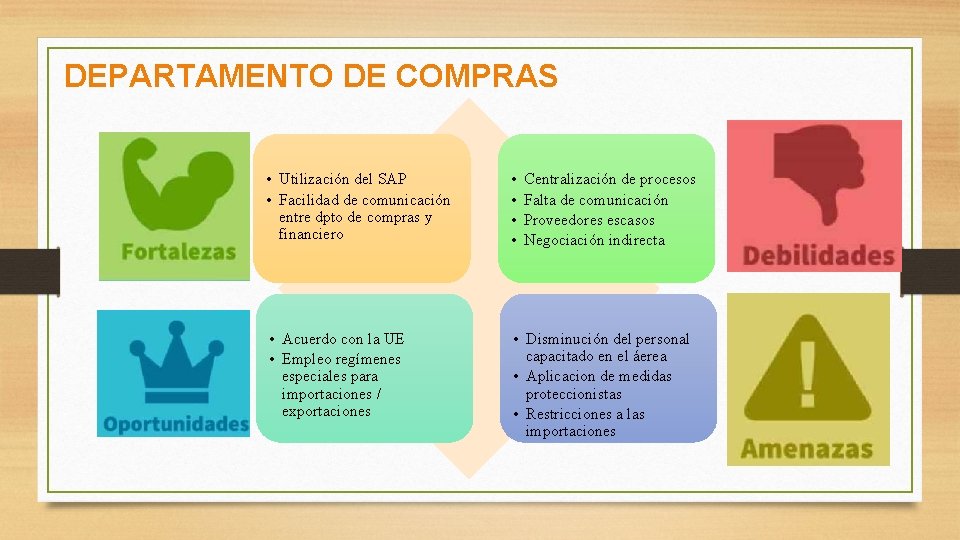 DEPARTAMENTO DE COMPRAS

Fortalezas

• Utilización del SAP
• Facilidad de comunicación entre dpto de compras y financiero

• Centralización de procesos
• Falta de comunicación
• Proveedores escasos
• Negociación indirecta

Debilidades

Oportunidades

• Acuerdo con la UE
• Empleo regímenes especiales para importaciones / exportaciones

• Disminución del personal capacitado en el áerea
• Aplicacion de medidas proteccionistas
• Restricciones a las importaciones

Amenazas